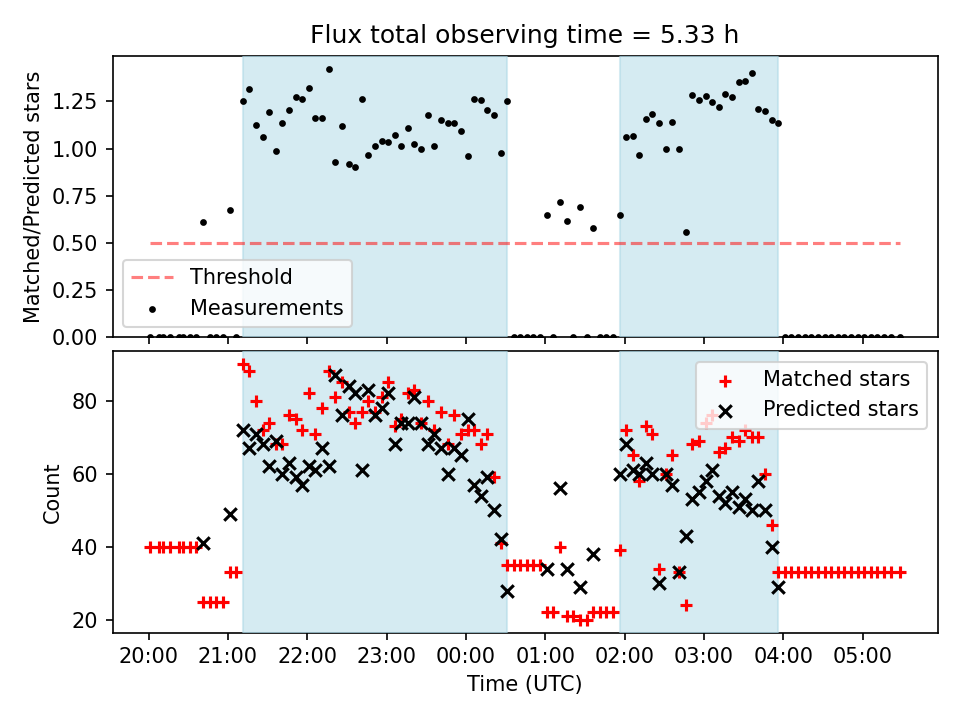 Flux total observing time = 5.33 h

Matched/Predicted stars

1.25
1.00
0.75
0.50
0.25
0.00

Threshold
Measurements

Count

80
60
40
20

Matched stars
Predicted stars

20:00 21:00 22:00 23:00 00:00 01:00 02:00 03:00 04:00 05:00

Time (UTC)